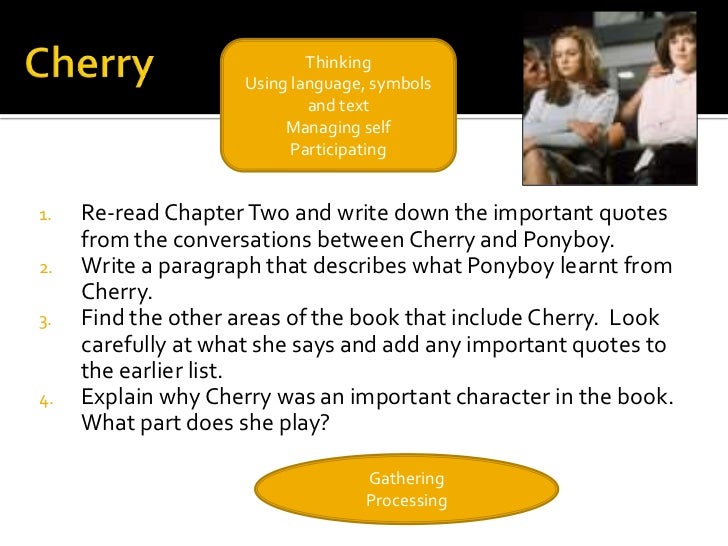 Cherry

Thinking
Using language, symbols and text
Managing self
Participating

1. Re-read Chapter Two and write down the important quotes from the conversations between Cherry and Ponyboy.
2. Write a paragraph that describes what Ponyboy learnt from Cherry.
3. Find the other areas of the book that include Cherry. Look carefully at what she says and add any important quotes to the earlier list.
4. Explain why Cherry was an important character in the book. What part does she play?

Gathering
Processing